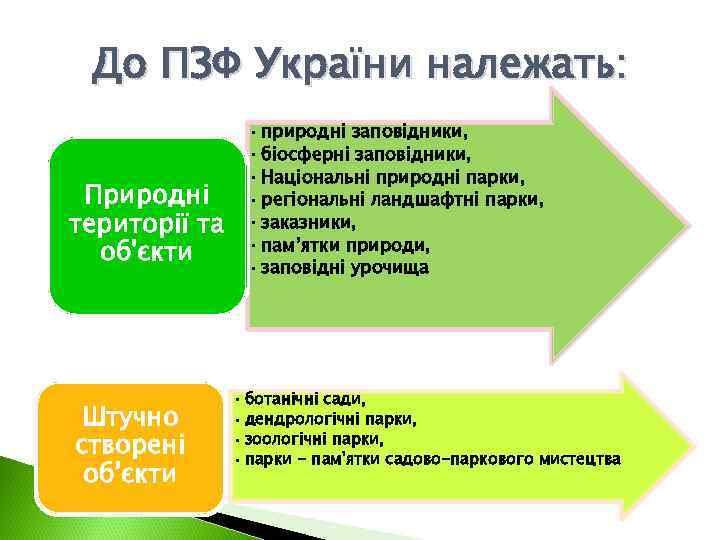 До ПЗФ України належать:

Природні території та об'єкти

· природні заповідники,
· біосферні заповідники,
· Національні природні парки,
· регіональні ландшафтні парки,
· заказники,
· пам'ятки природи,
· заповідні урочища

Штучно створені об'єкти

· ботанічні сади,
· дендрологічні парки,
· зоологічні парки,
· парки – пам'ятки садово-паркового мистецтва